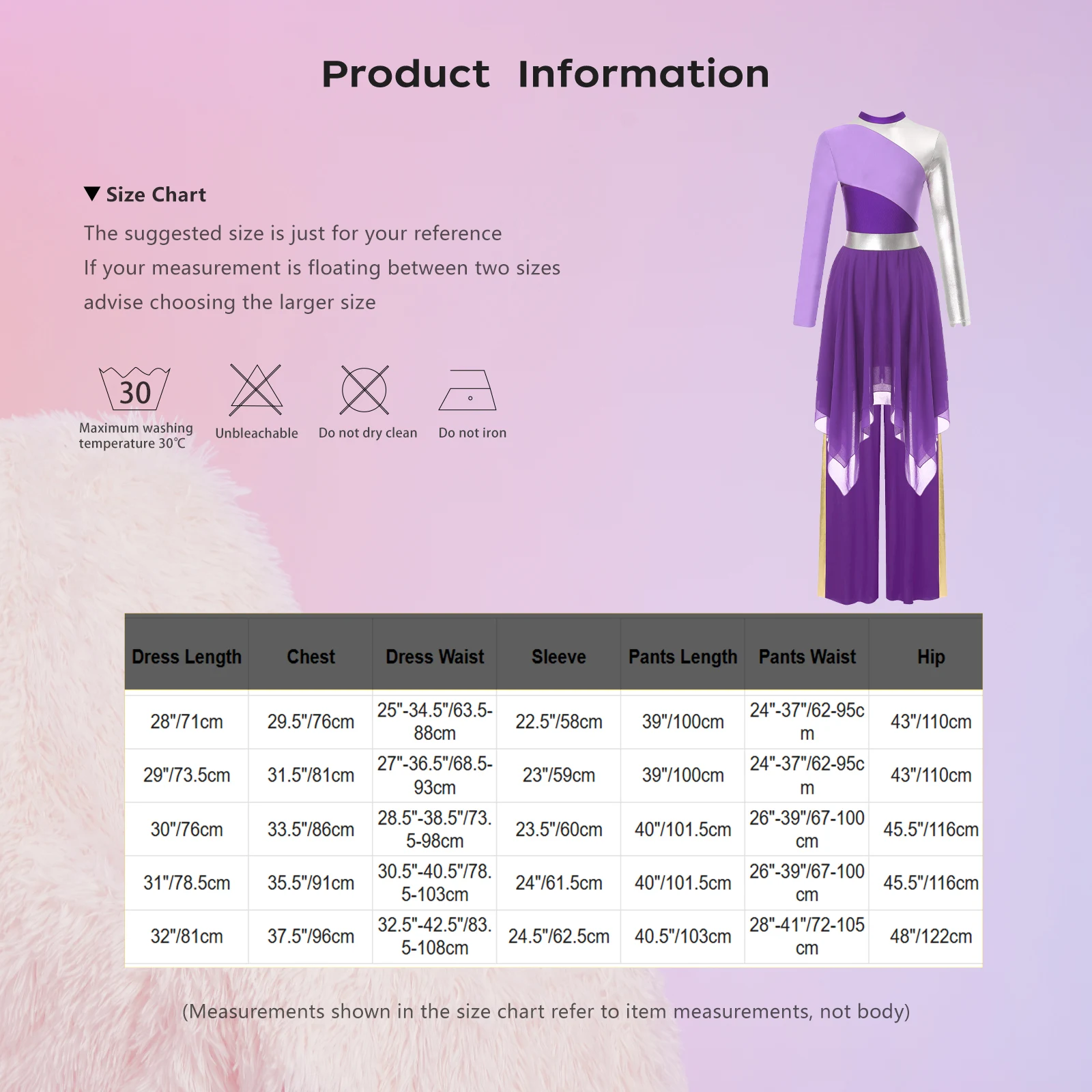 Product Information

▼ Size Chart

The suggested size is just for your reference
If your measurement is floating between two sizes
advise choosing the larger size

30
Maximum washing temperature 30℃

Unbleachable

Do not dry clean

Do not iron

| Dress Length | Chest | Dress Waist | Sleeve | Pants Length | Pants Waist | Hip |
|---|---|---|---|---|---|---|
| 28"/71cm | 29.5"/76cm | 25"-34.5"/63.5-88cm | 22.5"/58cm | 39"/100cm | 24"-37"/62-95cm | 43"/110cm |
| 29"/73.5cm | 31.5"/81cm | 27"-36.5"/68.5-93cm | 23"/59cm | 39"/100cm | 24"-37"/62-95cm | 43"/110cm |
| 30"/76cm | 33.5"/86cm | 28.5"-38.5"/73.5-98cm | 23.5"/60cm | 40"/101.5cm | 26"-39"/67-100cm | 45.5"/116cm |
| 31"/78.5cm | 35.5"/91cm | 30.5"-40.5"/78.5-103cm | 24"/61.5cm | 40"/101.5cm | 26"-39"/67-100cm | 45.5"/116cm |
| 32"/81cm | 37.5"/96cm | 32.5"-42.5"/83.5-108cm | 24.5"/62.5cm | 40.5"/103cm | 28"-41"/72-105cm | 48"/122cm |

(Measurements shown in the size chart refer to item measurements, not body)